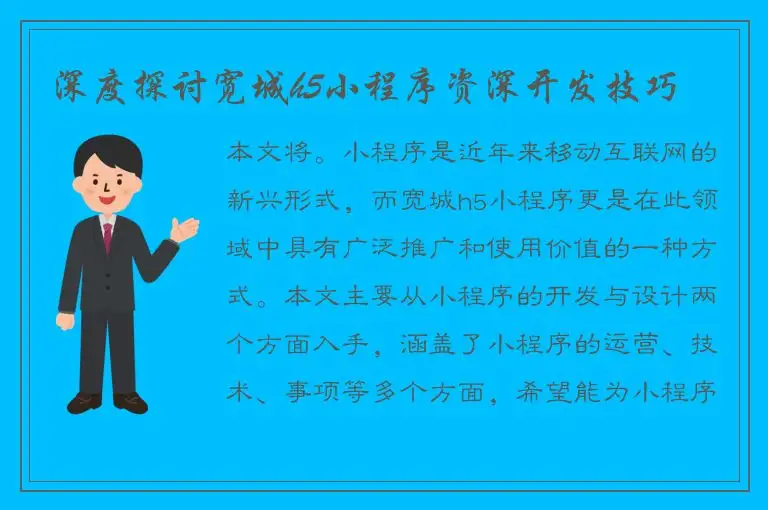 深度探讨宽城h5小程序资深开发技巧

本文将。小程序是近年来移动互联网的新兴形式，而宽城h5小程序更是在此领域中具有广泛推广和使用价值的一种方式。本文主要从小程序的开发与设计两个方面入手，涵盖了小程序的运营、技术、事项等多个方面，希望能为小程序